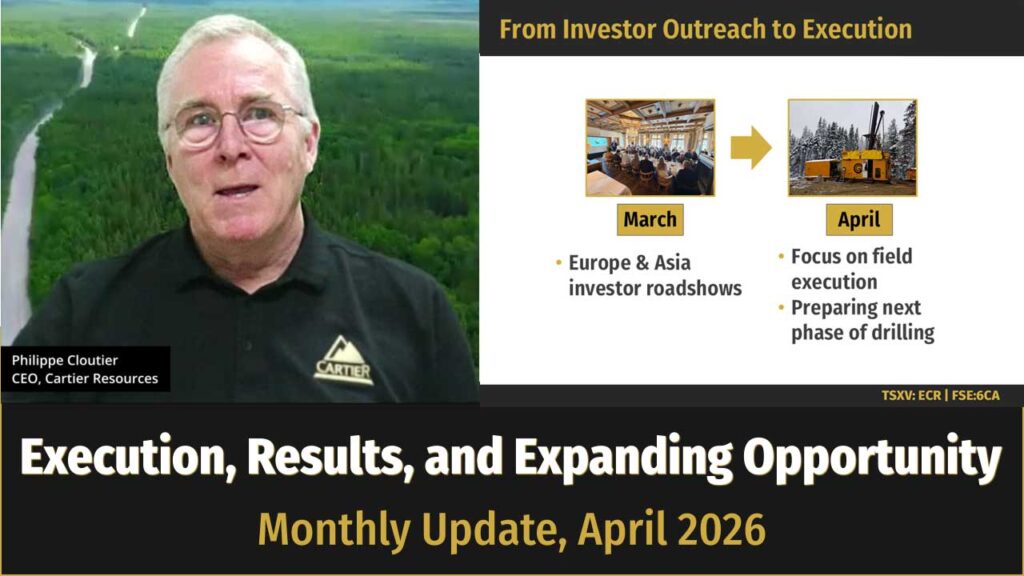 Philippe Cloutier
CEO, Cartier Resources

CARTIER

From Investor Outreach to Execution

March

• Europe & Asia investor roadshows

April

• Focus on field execution
• Preparing next phase of drilling

TSXV: ECR | FSE:6CA

Execution, Results, and Expanding Opportunity

Monthly Update, April 2026